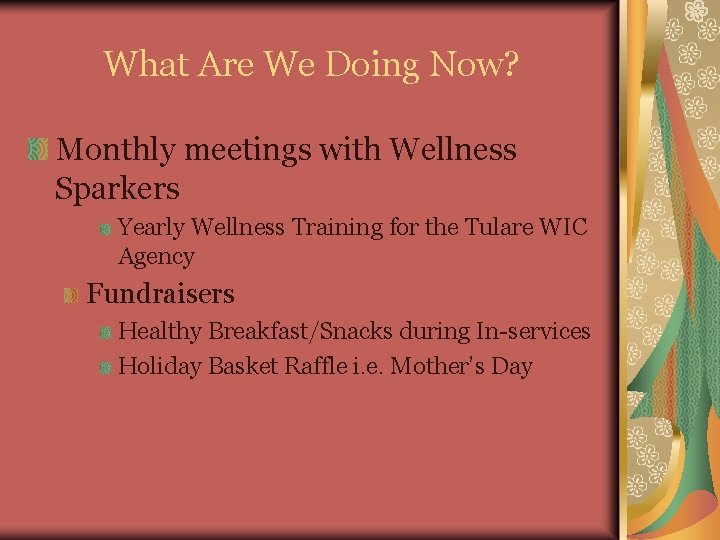 What Are We Doing Now?

Monthly meetings with Wellness Sparkers

Yearly Wellness Training for the Tulare WIC Agency

Fundraisers

Healthy Breakfast/Snacks during In-services

Holiday Basket Raffle i.e. Mother's Day